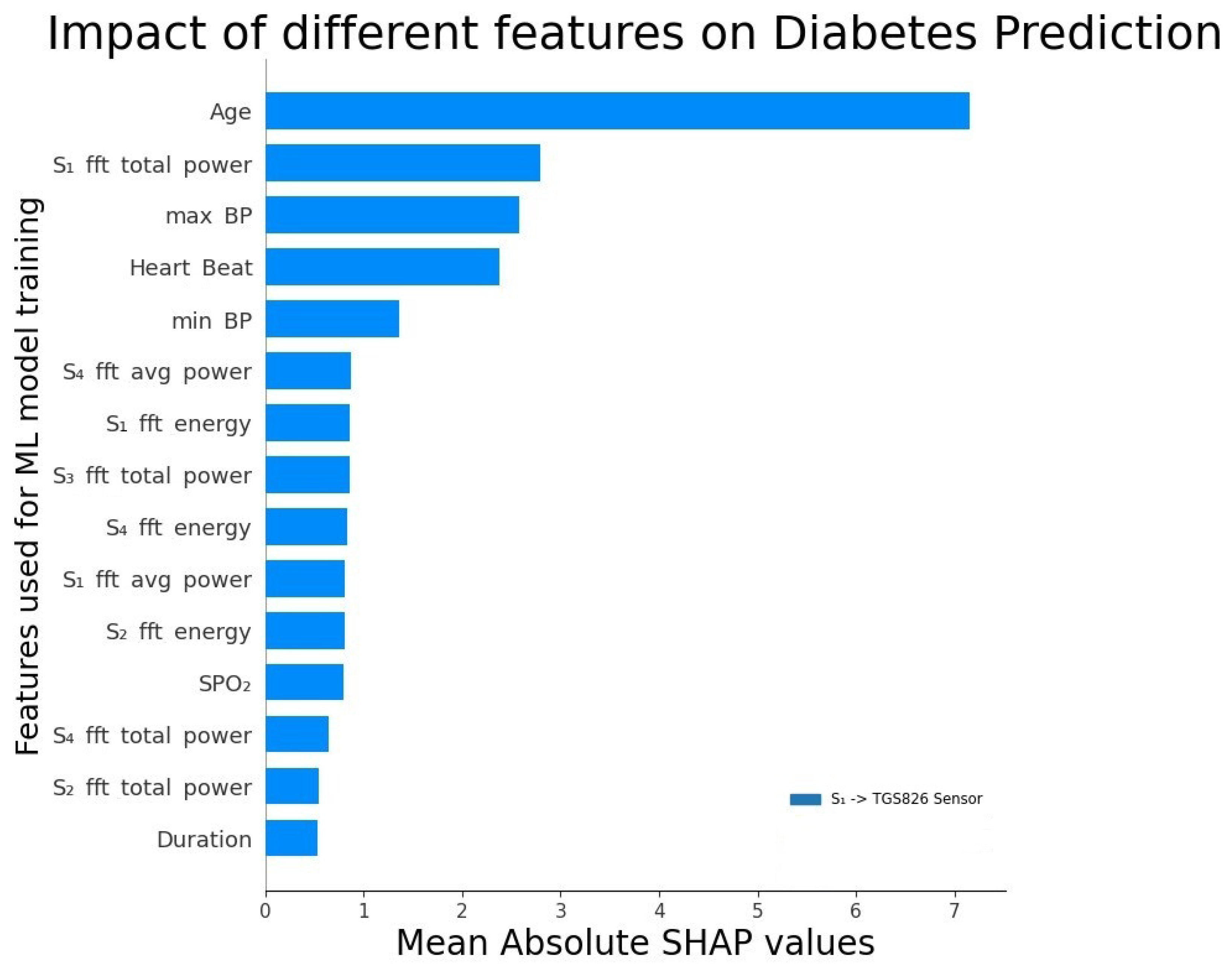 Impact of different features on Diabetes Prediction

Features used for ML model training

Age
$S_1$ fft total power
max BP
Heart Beat
min BP
$S_4$ fft avg power
$S_1$ fft energy
$S_3$ fft total power
$S_4$ fft energy
$S_1$ fft avg power
$S_2$ fft energy
$SPO_2$
$S_4$ fft total power
$S_2$ fft total power
Duration

$S_1$ -> TGS826 Sensor

0 1 2 3 4 5 6 7

Mean Absolute SHAP values